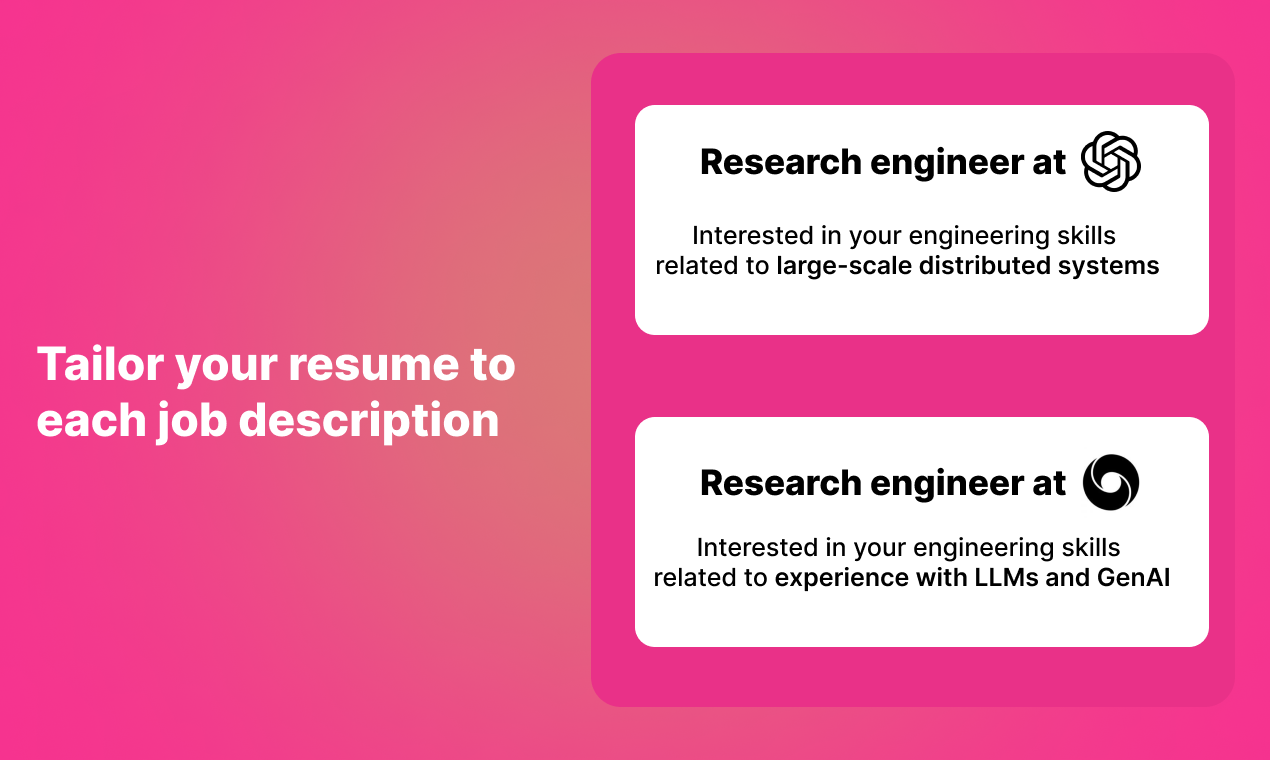 Tailor your resume to each job description

Research engineer at

Interested in your engineering skills related to large-scale distributed systems

Research engineer at

Interested in your engineering skills related to experience with LLMs and GenAI